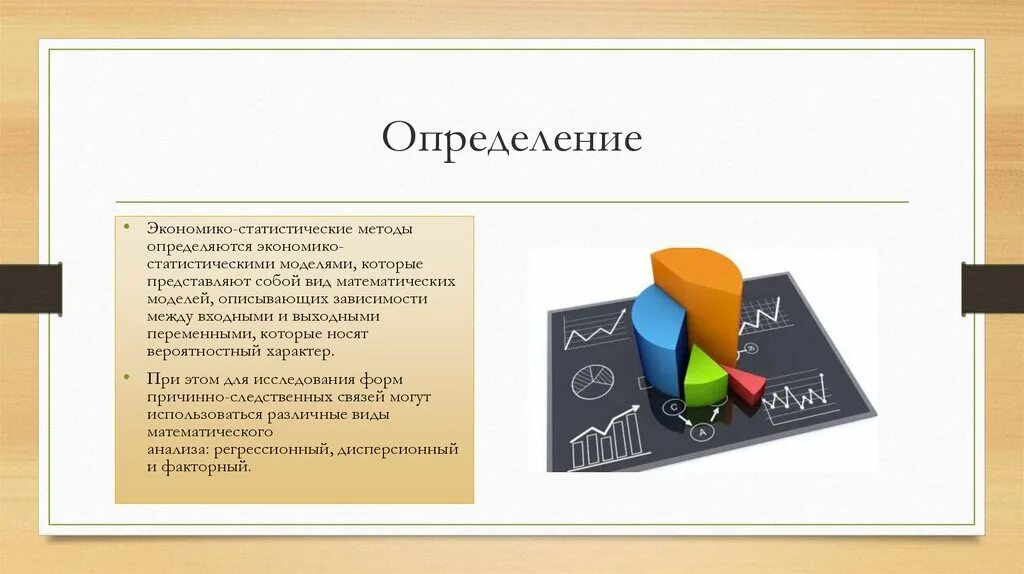 Определение

• Экономико-статистические методы определяются экономико-статистическими моделями, которые представляют собой вид математических моделей, описывающих зависимости между входными и выходными переменными, которые носят вероятностный характер.

• При этом для исследования форм причинно-следственных связей могут использоваться различные виды математического анализа: регрессионный, дисперсионный и факторный.

C

A